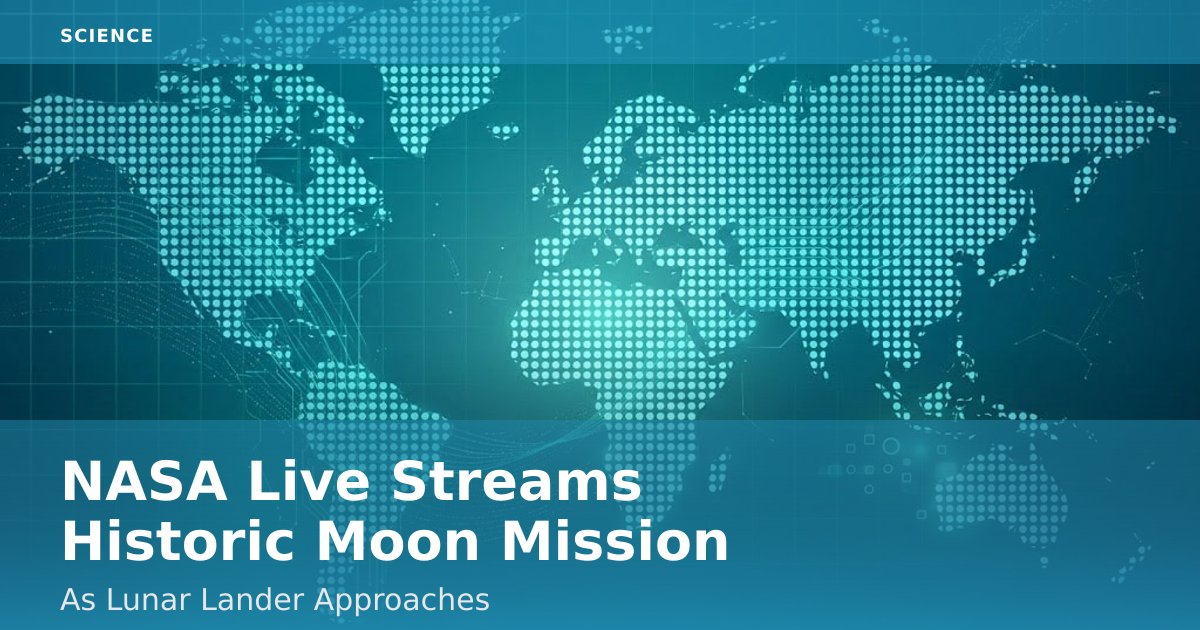 SCIENCE

NASA Live Streams Historic Moon Mission

As Lunar Lander Approaches